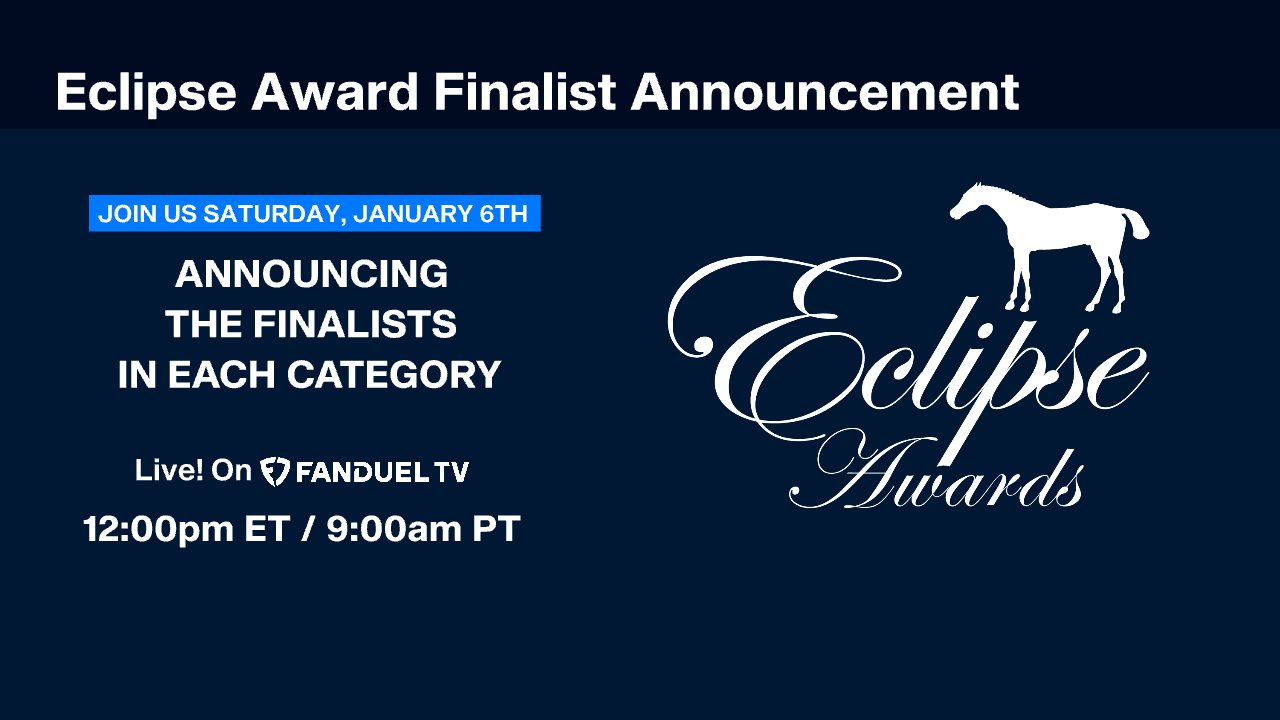 Eclipse Award Finalist Announcement

JOIN US SATURDAY, JANUARY 6TH

ANNOUNCING THE FINALISTS IN EACH CATEGORY

Live! On FANDUEL TV

12:00pm ET / 9:00am PT

Eclipse Awards